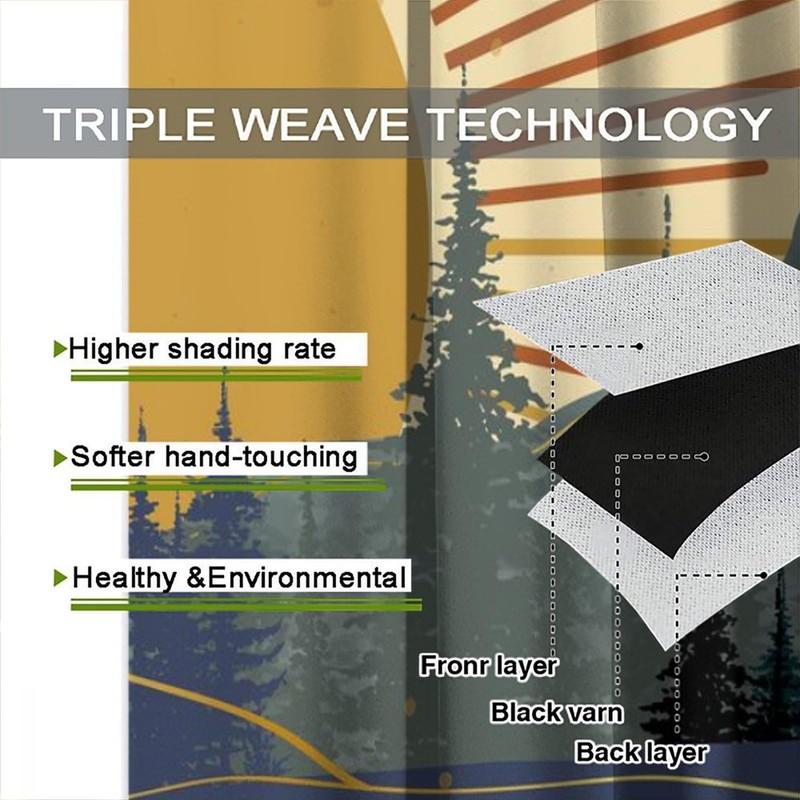 TRIPLE WEAVE TECHNOLOGY

Higher shading rate

Softer hand-touching

Healthy &Environmental

Fronr layer

Black varn

Back layer